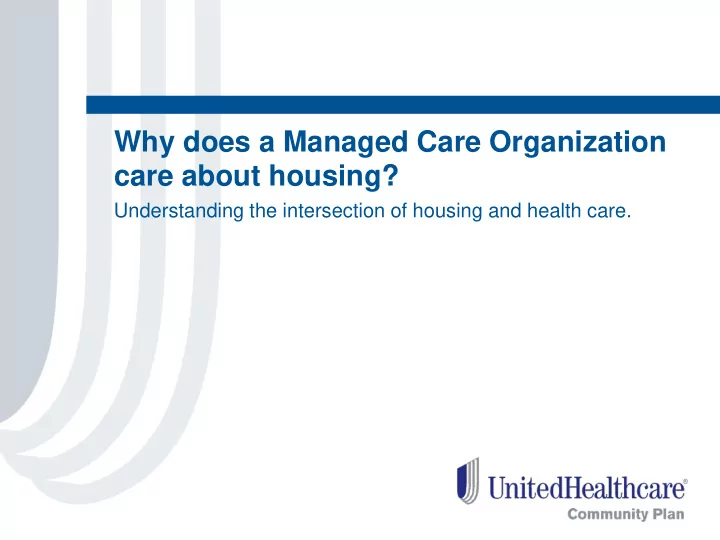 Why does a Managed Care Organization care about housing?

Understanding the intersection of housing and health care.

UnitedHealthcare®
Community Plan